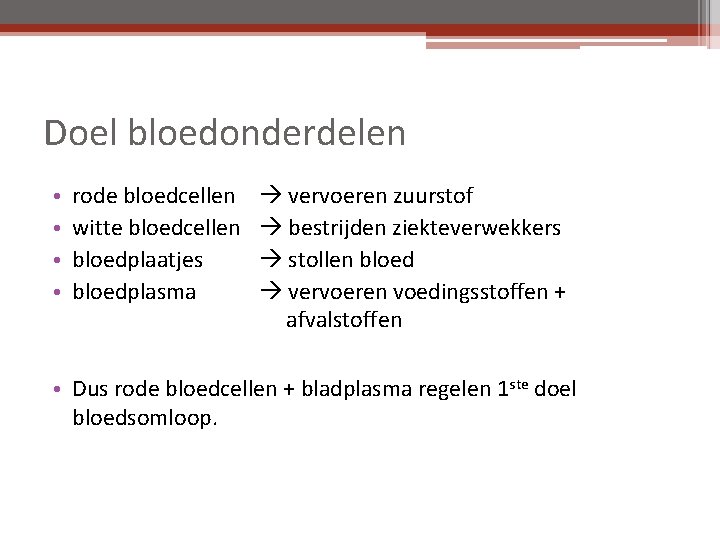 Doel bloedonderdelen

• rode bloedcellen → vervoeren zuurstof
• witte bloedcellen → bestrijden ziekteverwekkers
• bloedplaatjes → stollen bloed
• bloedplasma → vervoeren voedingsstoffen + afvalstoffen

• Dus rode bloedcellen + bladplasma regelen 1$^{ste}$ doel bloedsomloop.